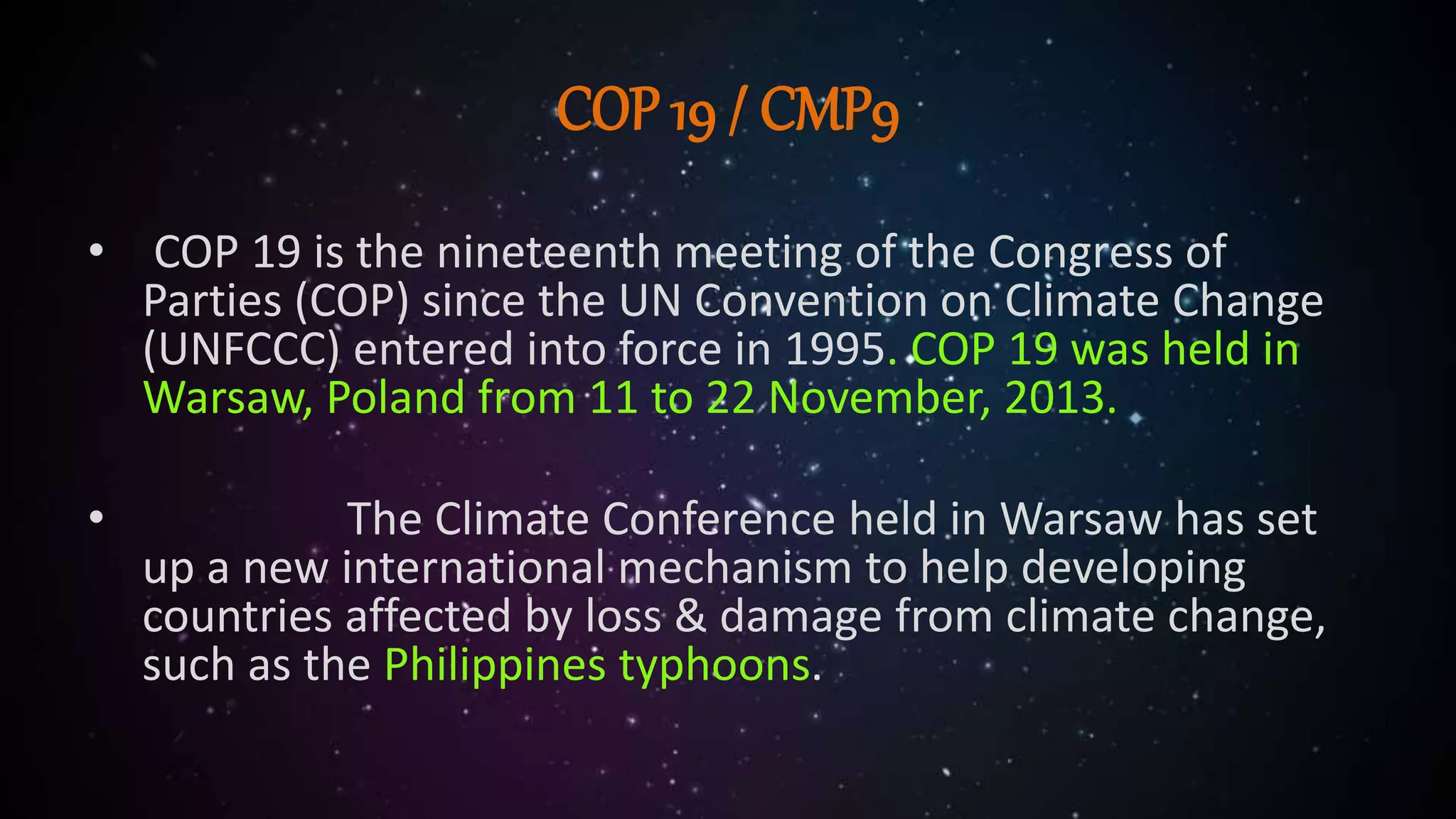 COP 19 / CMP9

• COP 19 is the nineteenth meeting of the Congress of Parties (COP) since the UN Convention on Climate Change (UNFCCC) entered into force in 1995. COP 19 was held in Warsaw, Poland from 11 to 22 November, 2013.

• The Climate Conference held in Warsaw has set up a new international mechanism to help developing countries affected by loss & damage from climate change, such as the Philippines typhoons.